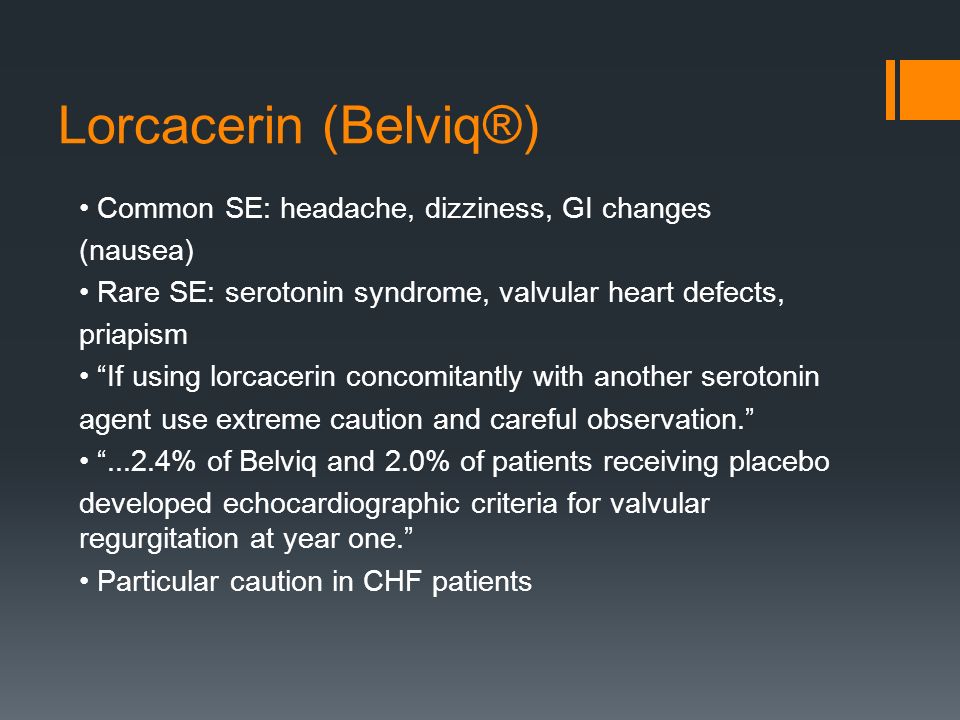 Lorcacerin (Belviq®)

• Common SE: headache, dizziness, GI changes (nausea)
• Rare SE: serotonin syndrome, valvular heart defects, priapism
• “If using lorcacerin concomitantly with another serotonin agent use extreme caution and careful observation.”
• “...2.4% of Belviq and 2.0% of patients receiving placebo developed echocardiographic criteria for valvular regurgitation at year one.”
• Particular caution in CHF patients